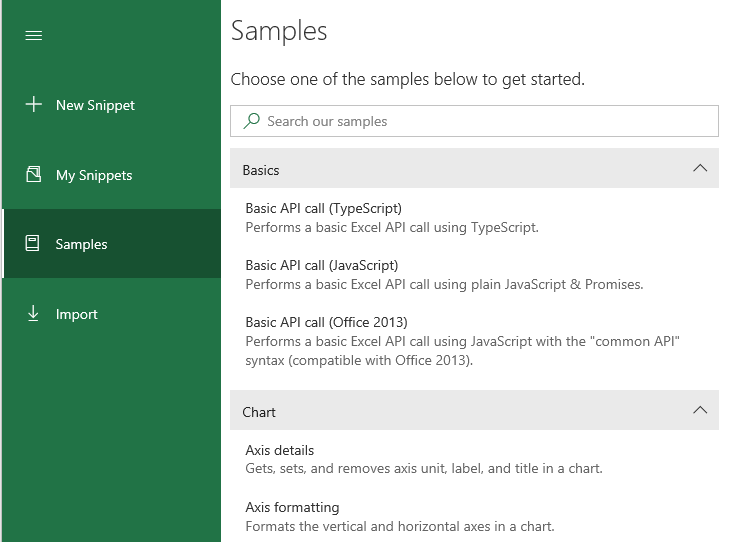 New Snippet

My Snippets

Samples

Import

Samples

Choose one of the samples below to get started.

Search our samples

Basics

Basic API call (TypeScript)
Performs a basic Excel API call using TypeScript.

Basic API call (JavaScript)
Performs a basic Excel API call using plain JavaScript & Promises.

Basic API call (Office 2013)
Performs a basic Excel API call using JavaScript with the "common API" syntax (compatible with Office 2013).

Chart

Axis details
Gets, sets, and removes axis unit, label, and title in a chart.

Axis formatting
Formats the vertical and horizontal axes in a chart.